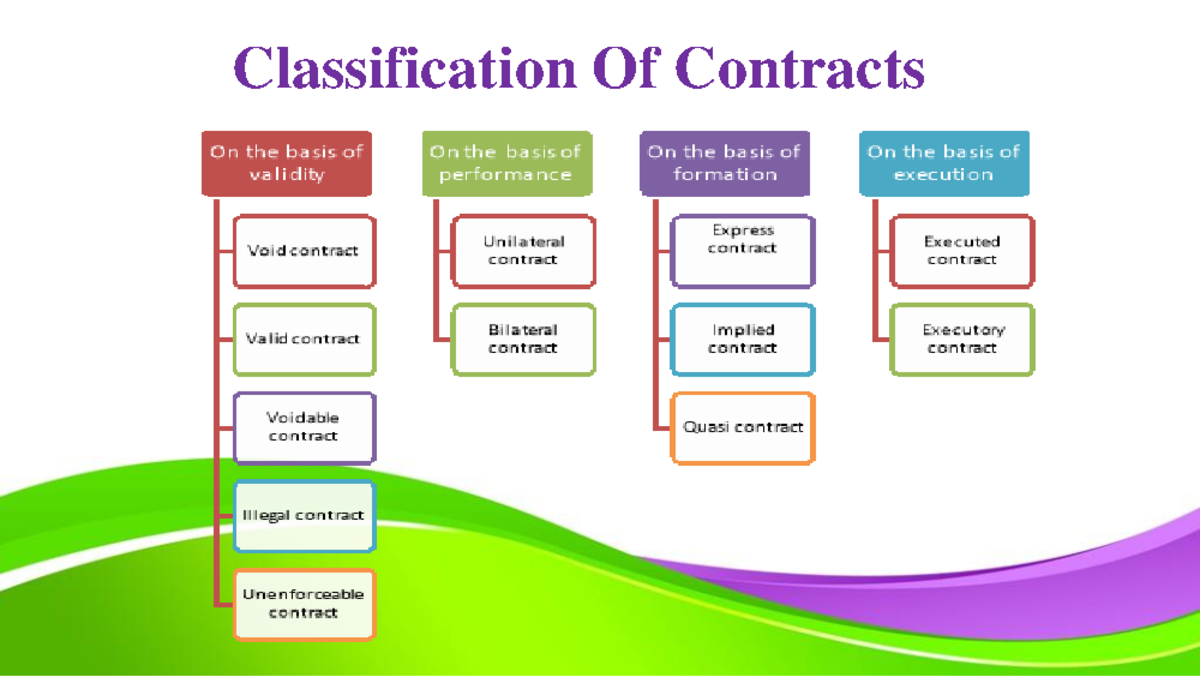 Classification Of Contracts

On the basis of validity

Void contract

Valid contract

Voidable contract

Illegal contract

Unenforceable contract

On the basis of performance

Unilateral contract

Bilateral contract

On the basis of formation

Express contract

Implied contract

Quasi contract

On the basis of execution

Executed contract

Executory contract